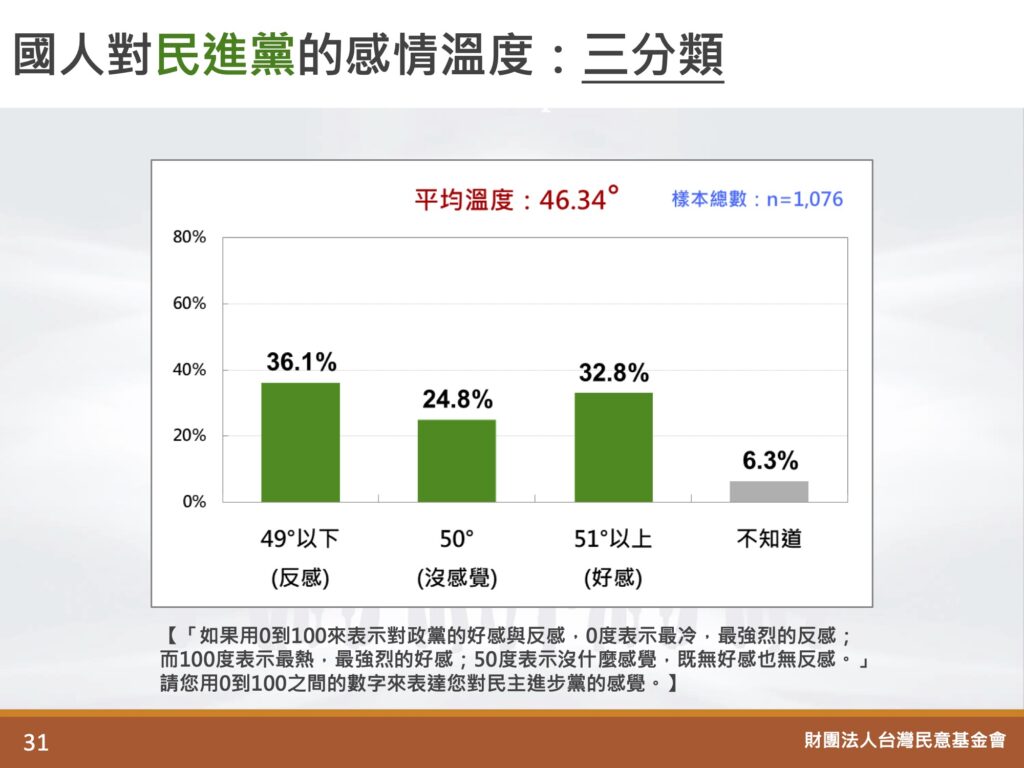 國人對民進黨的感情溫度：三分類

平均溫度：46.34°

樣本總數：n=1,076

80%
60%
40%
20%
0%

36.1%
24.8%
32.8%
6.3%

49°以下
(反感)

50°
(沒感覺)

51°以上
(好感)

不知道

【「如果用0到100來表示對政黨的好感與反感，0度表示最冷，最強烈的反感；而100度表示最熱，最強烈的好感；50度表示沒什麼感覺，既無好感也無反感。」請您用0到100之間的數字來表達您對民主進步黨的感覺。】

31

財團法人台灣民意基金會